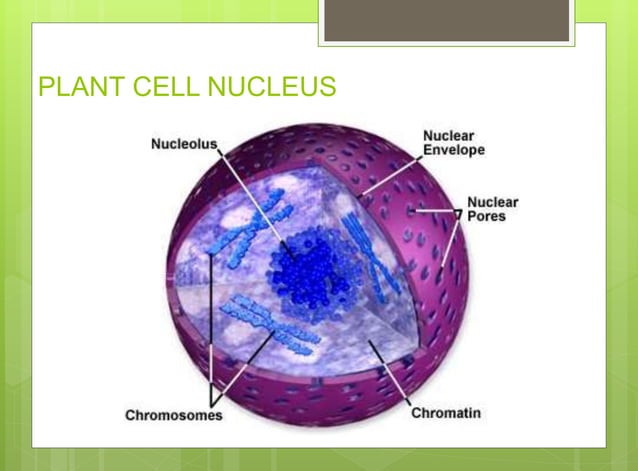 PLANT CELL NUCLEUS

Nucleolus

Nuclear Envelope

Nuclear Pores

Chromosomes

Chromatin